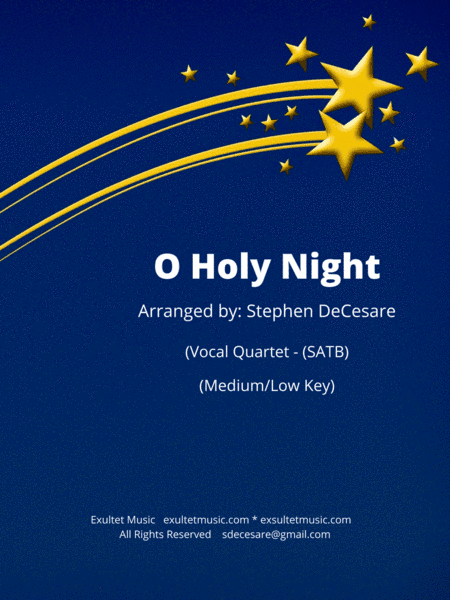 O Holy Night

Arranged by: Stephen DeCesare

(Vocal Quartet - (SATB)

(Medium/Low Key)

Exultet Music exultetmusic.com * exsultetmusic.com
All Rights Reserved sdecesare@gmail.com